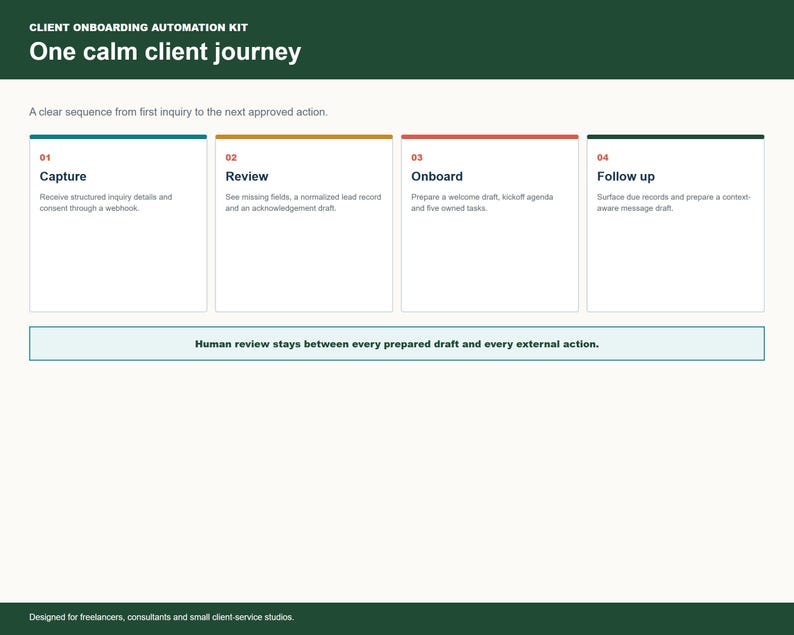 CLIENT ONBOARDING AUTOMATION KIT
One calm client journey

A clear sequence from first inquiry to the next approved action.

01
Capture
Receive structured inquiry details and consent through a webhook.

02
Review
See missing fields, a normalized lead record and an acknowledgement draft.

03
Onboard
Prepare a welcome draft, kickoff agenda and five owned tasks.

04
Follow up
Surface due records and prepare a context-aware message draft.

Human review stays between every prepared draft and every external action.

Designed for freelancers, consultants and small client-service studios.